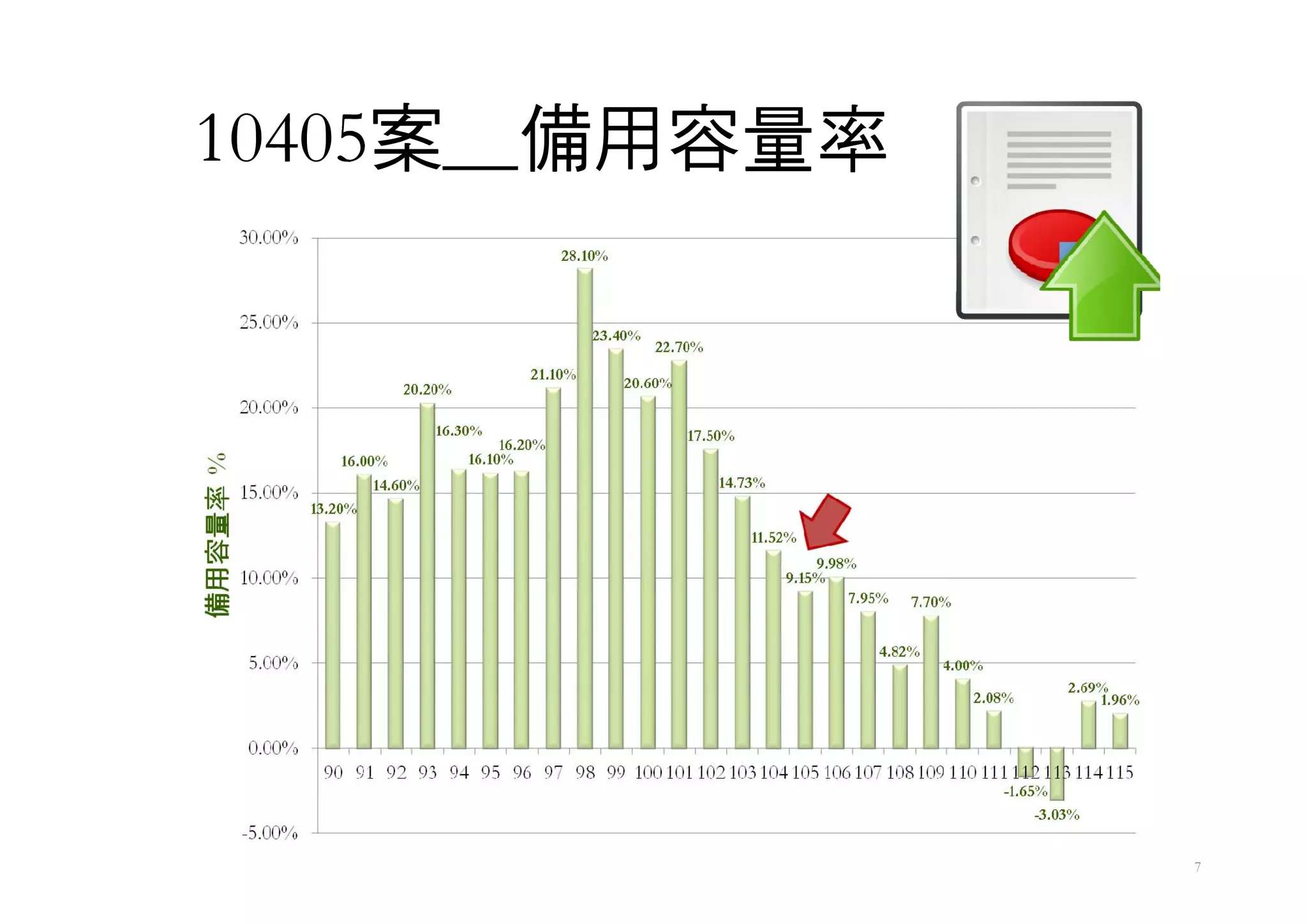 10405案__備用容量率

備用容量率 %

30.00%
25.00%
20.00%
15.00%
10.00%
5.00%
0.00%
-5.00%

13.20%
16.00%
14.60%
20.20%
16.30%
16.10%
16.20%
21.10%
28.10%
23.40%
20.60%
22.70%
17.50%
14.73%
11.52%
9.15%
9.98%
7.95%
4.82%
7.70%
4.00%
2.08%
-1.65%
-3.03%
2.69%
1.96%

90 91 92 93 94 95 96 97 98 99 100 101 102 103 104 105 106 107 108 109 110 111 112 113 114 115

7